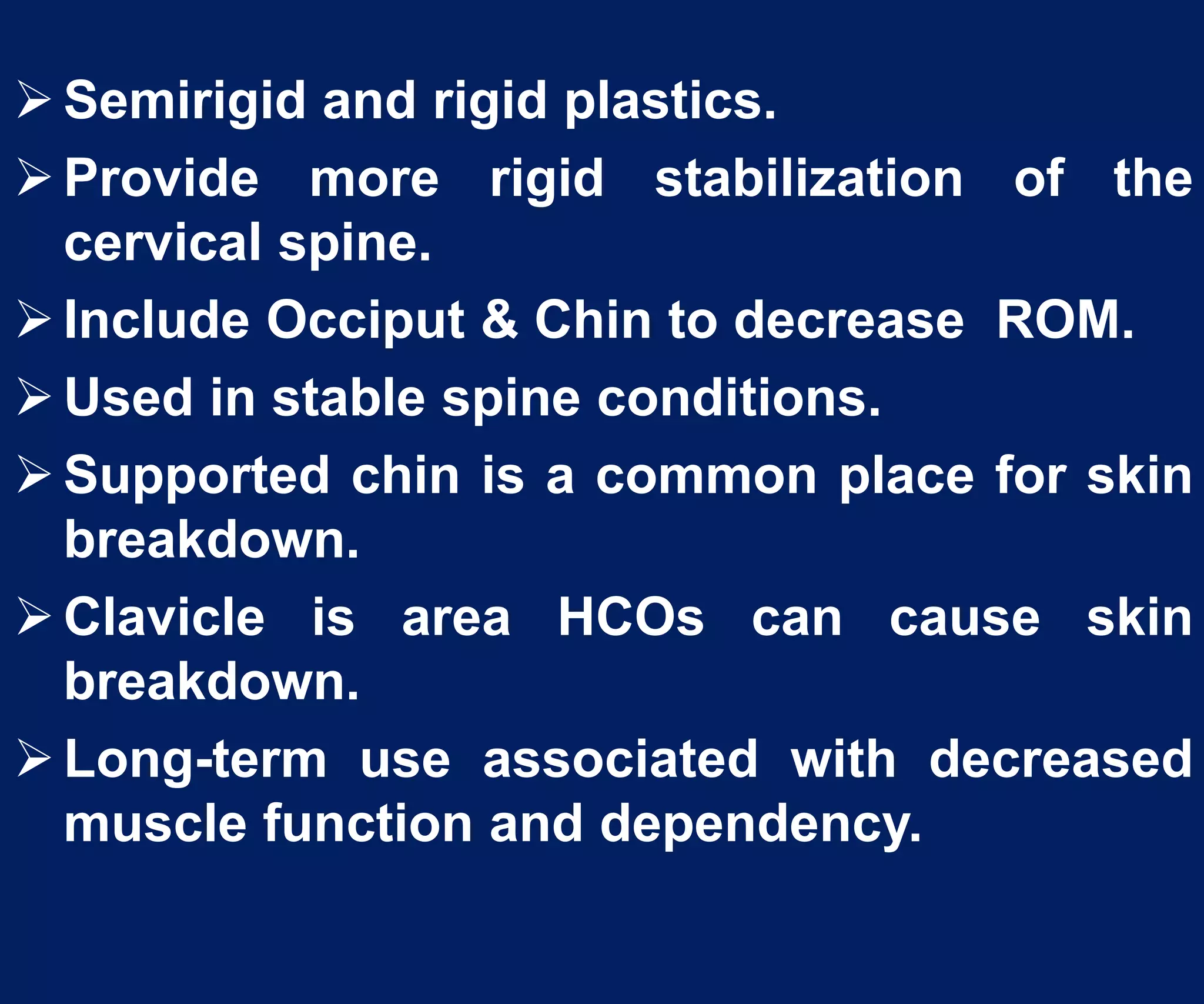 ➢ Semirigid and rigid plastics.

➢ Provide more rigid stabilization of the cervical spine.

➢ Include Occiput & Chin to decrease ROM.

➢ Used in stable spine conditions.

➢ Supported chin is a common place for skin breakdown.

➢ Clavicle is area HCOs can cause skin breakdown.

➢ Long-term use associated with decreased muscle function and dependency.